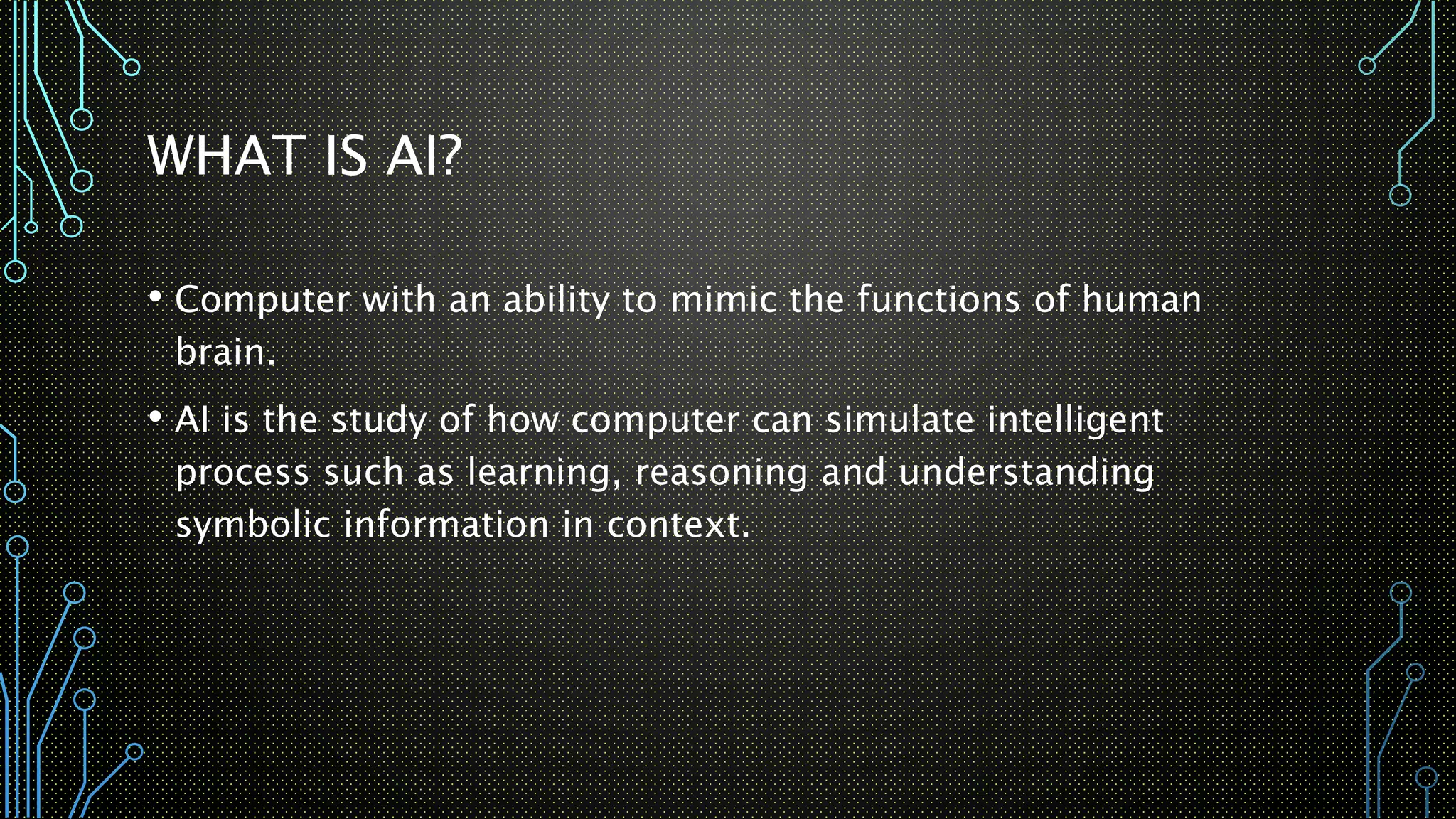 WHAT IS AI?

• Computer with an ability to mimic the functions of human brain.

• AI is the study of how computer can simulate intelligent process such as learning, reasoning and understanding symbolic information in context.